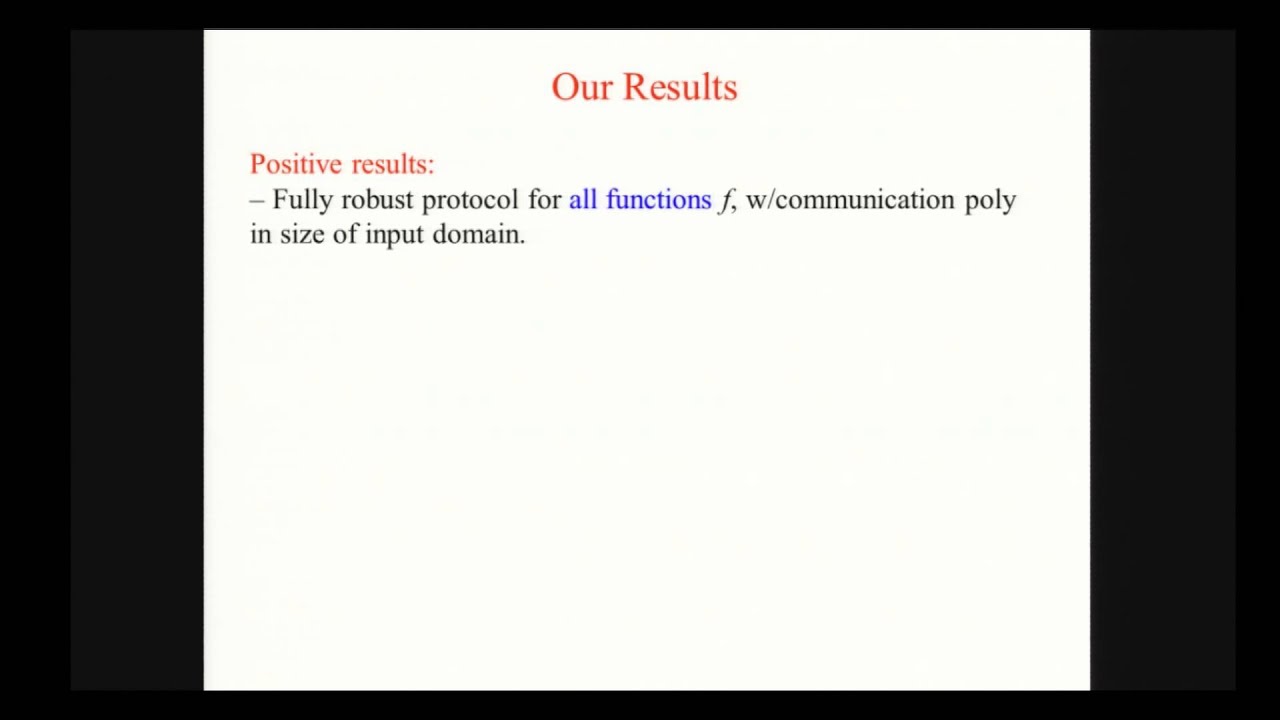 Our Results

Positive results:
– Fully robust protocol for all functions $f$, w/communication poly in size of input domain.